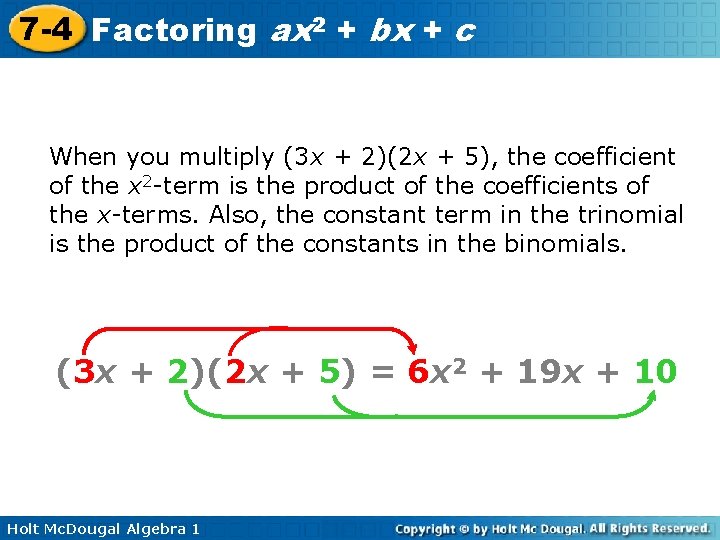 7-4 Factoring $ax^2 + bx + c$

When you multiply $(3x + 2)(2x + 5)$, the coefficient of the $x^2$-term is the product of the coefficients of the $x$-terms. Also, the constant term in the trinomial is the product of the constants in the binomials.

$(3x + 2)(2x + 5) = 6x^2 + 19x + 10$

Holt McDougal Algebra 1

Copyright © by Holt Mc Dougal. All Rights Reserved.